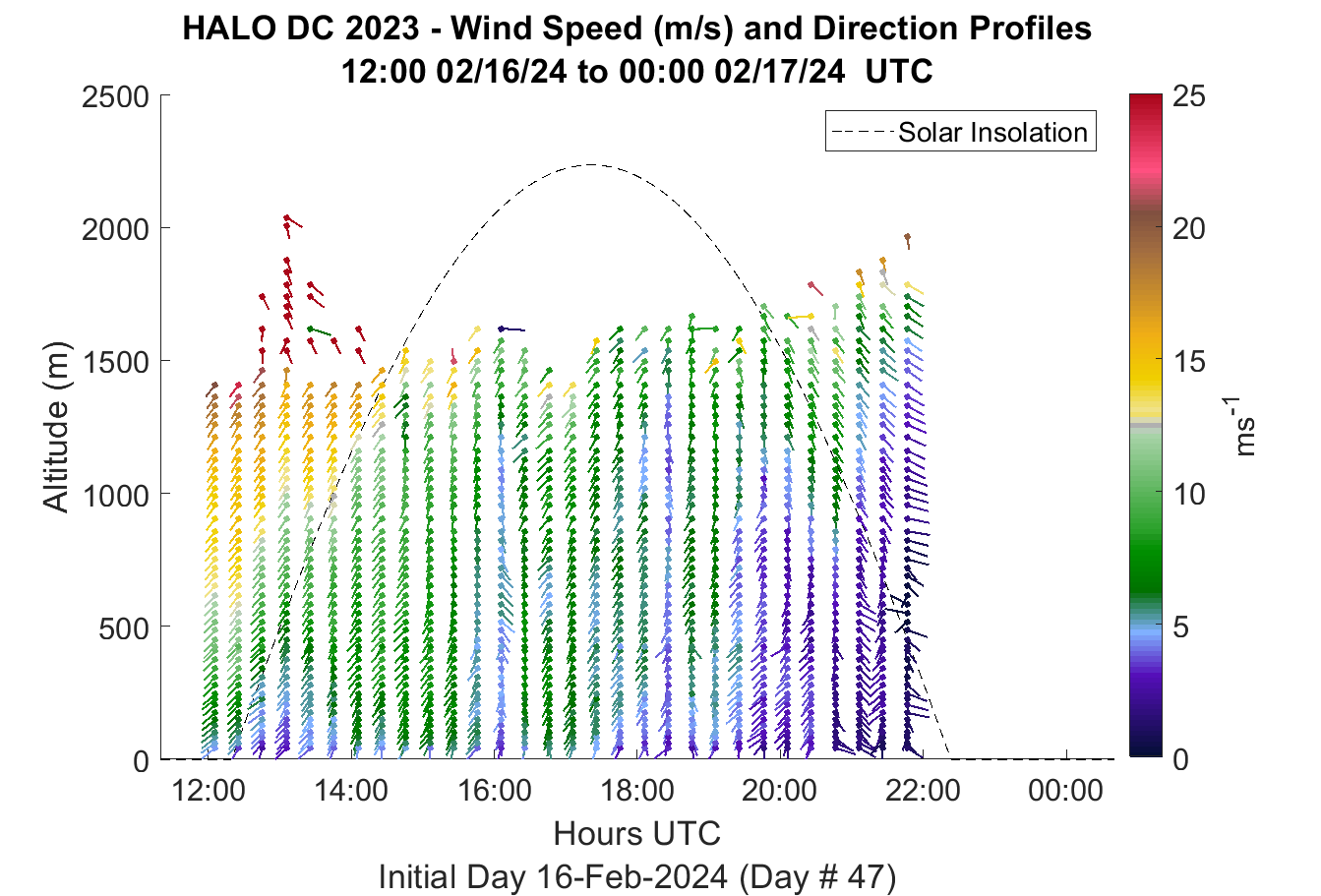 HALO DC 2023 - Wind Speed (m/s) and Direction Profiles
12:00 02/16/24 to 00:00 02/17/24 UTC

Solar Insolation

Altitude (m)
2500
2000
1500
1000
500
0

12:00
14:00
16:00
18:00
20:00
22:00
00:00

Hours UTC
Initial Day 16-Feb-2024 (Day # 47)

25
20
15
10
5
0
$ms^{-1}$